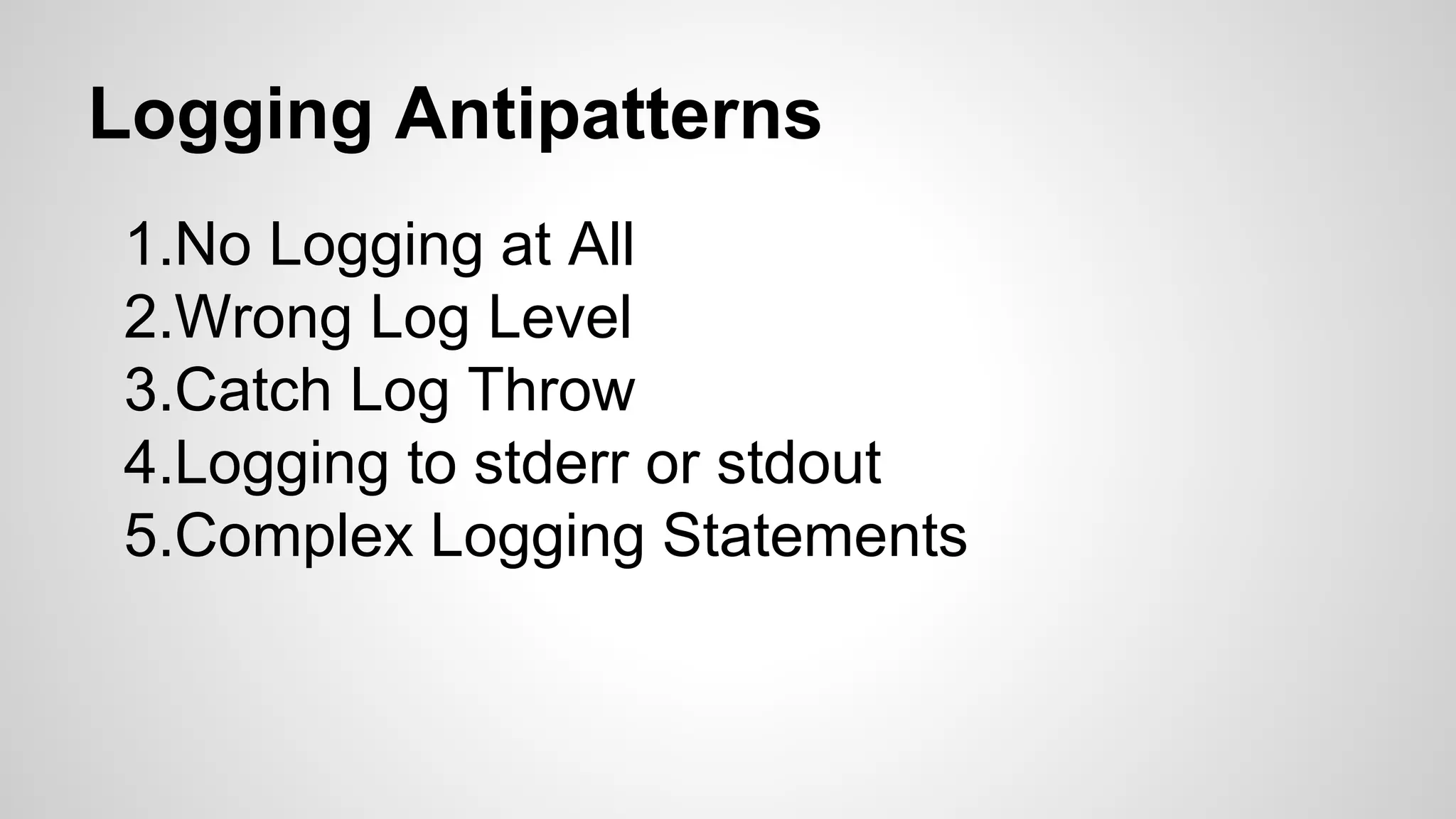 Logging Antipatterns

1.No Logging at All
2.Wrong Log Level
3.Catch Log Throw
4.Logging to stderr or stdout
5.Complex Logging Statements